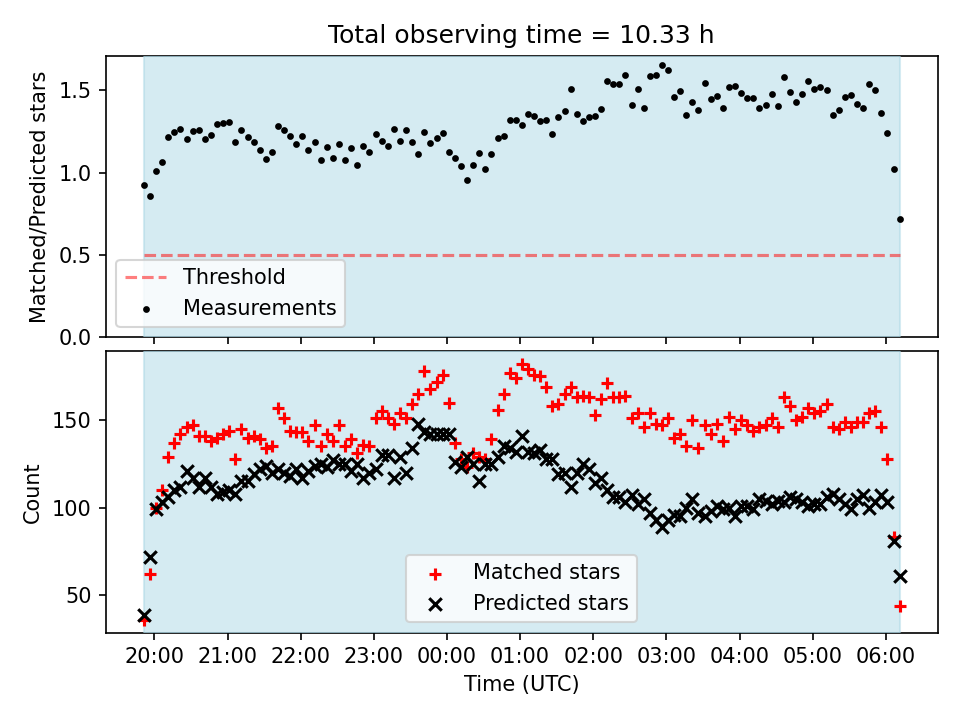 Total observing time = 10.33 h

Matched/Predicted stars

1.5
1.0
0.5
0.0

Threshold
Measurements

Count

150
100
50

Matched stars
Predicted stars

20:00 21:00 22:00 23:00 00:00 01:00 02:00 03:00 04:00 05:00 06:00

Time (UTC)